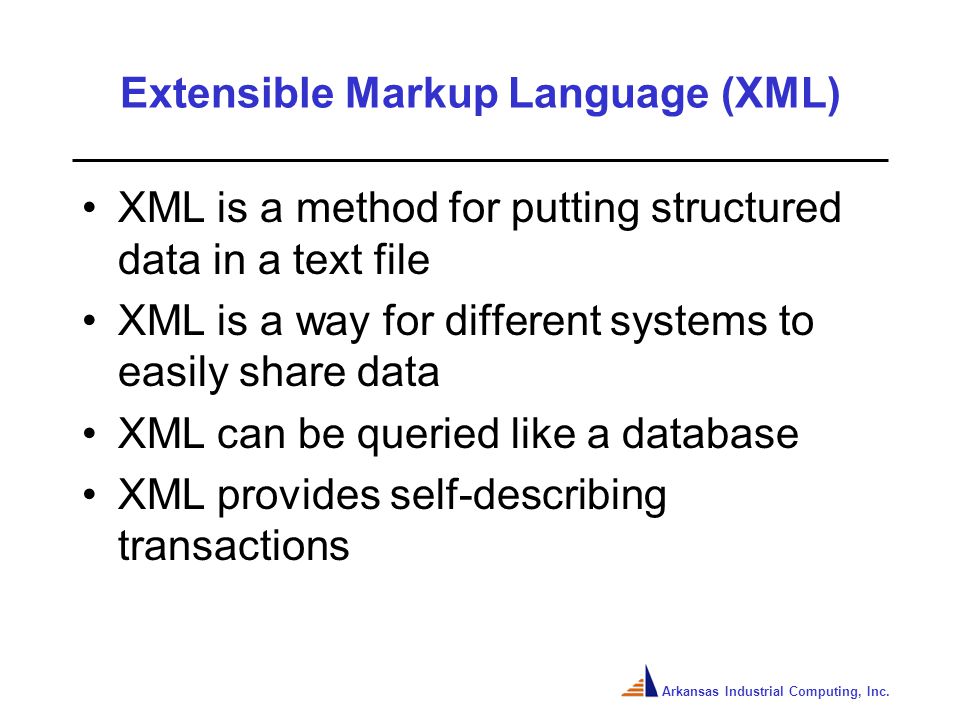 Extensible Markup Language (XML)

• XML is a method for putting structured data in a text file
• XML is a way for different systems to easily share data
• XML can be queried like a database
• XML provides self-describing transactions

Arkansas Industrial Computing, Inc.